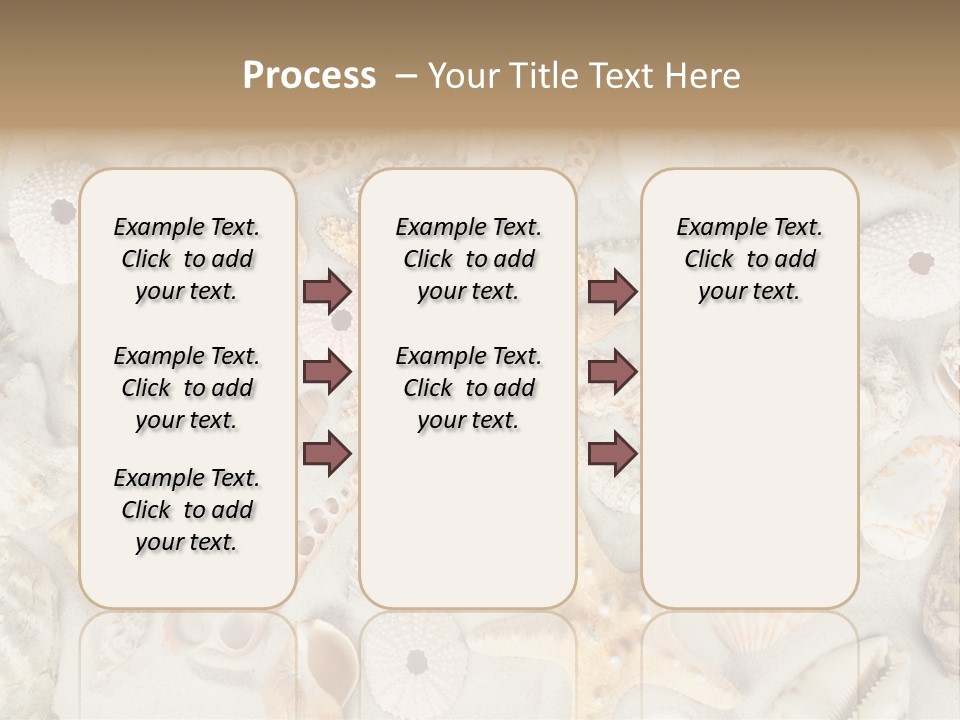 Process – Your Title Text Here

Example Text. Click to add your text.

Example Text. Click to add your text.

Example Text. Click to add your text.

Example Text. Click to add your text.

Example Text. Click to add your text.

Example Text. Click to add your text.